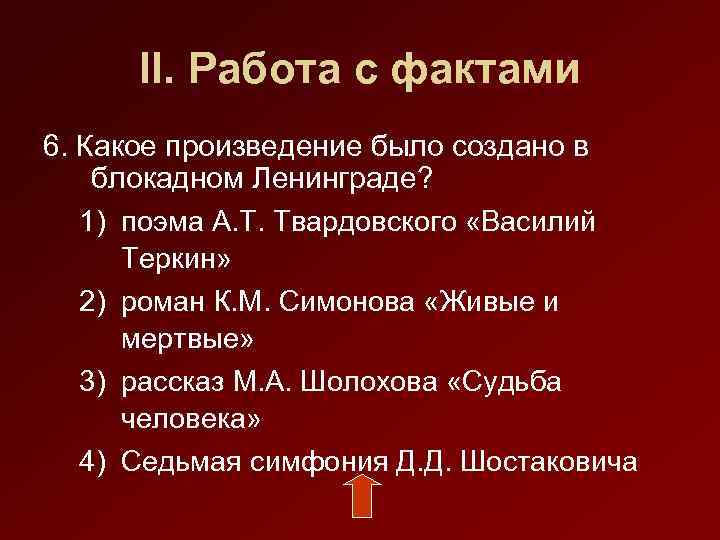 II. Работа с фактами

6. Какое произведение было создано в блокадном Ленинграде?

1) поэма А.Т. Твардовского «Василий Теркин»

2) роман К.М. Симонова «Живые и мертвые»

3) рассказ М.А. Шолохова «Судьба человека»

4) Седьмая симфония Д.Д. Шостаковича